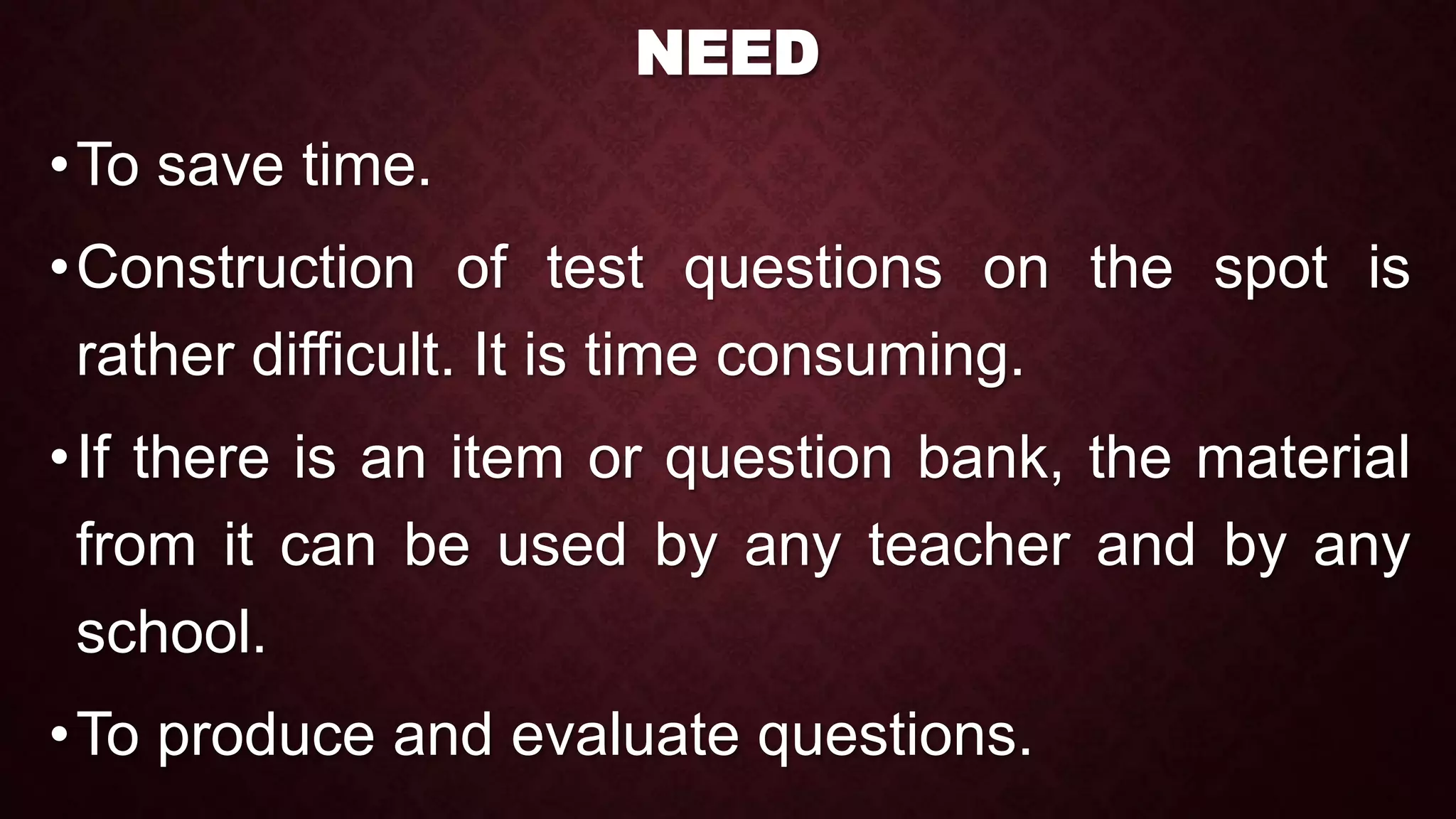 NEED

• To save time.

• Construction of test questions on the spot is rather difficult. It is time consuming.

• If there is an item or question bank, the material from it can be used by any teacher and by any school.

• To produce and evaluate questions.